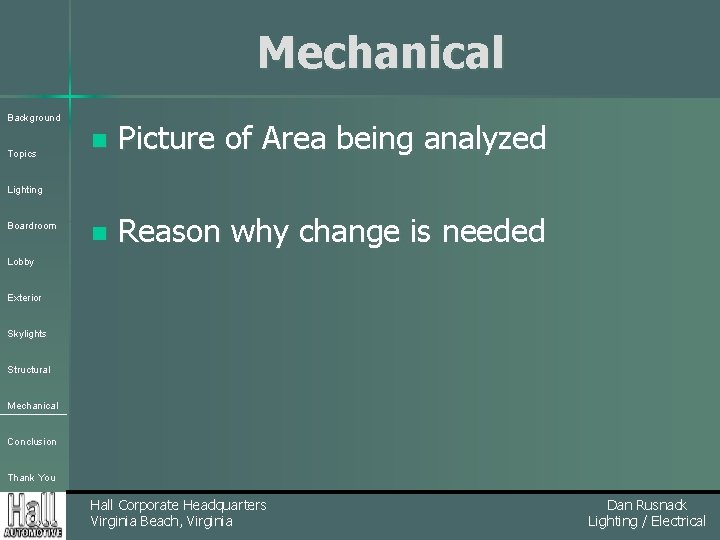 Mechanical

Background
Topics
Lighting
Boardroom
Lobby
Exterior
Skylights
Structural
Mechanical
Conclusion
Thank You

Picture of Area being analyzed

Reason why change is needed

Hall AUTOMOTIVE

Hall Corporate Headquarters
Virginia Beach, Virginia

Dan Rusnack
Lighting / Electrical